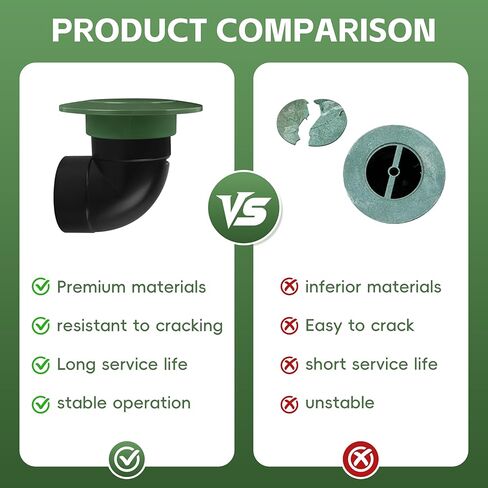 PRODUCT COMPARISON

VS

Premium materials
resistant to cracking
Long service life
stable operation

inferior materials
Easy to crack
short service life
unstable